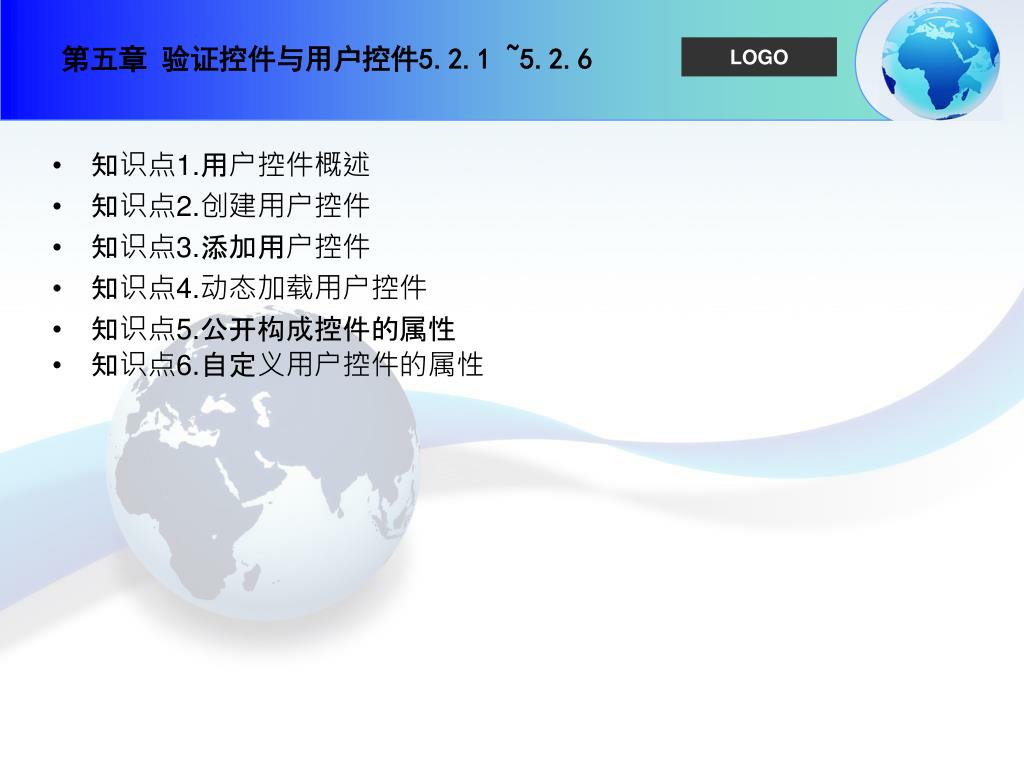 第五章 验证控件与用户控件5.2.1 ~5.2.6

LOGO

• 知识点1.用户控件概述
• 知识点2.创建用户控件
• 知识点3.添加用户控件
• 知识点4.动态加载用户控件
• 知识点5.公开构成控件的属性
• 知识点6.自定义用户控件的属性